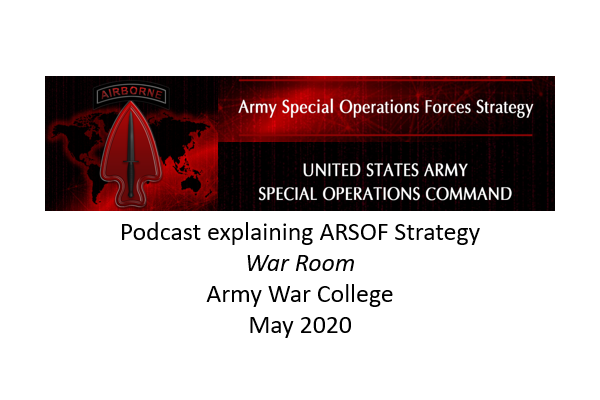 AIRBORNE

Army Special Operations Forces Strategy

UNITED STATES ARMY
SPECIAL OPERATIONS COMMAND

Podcast explaining ARSOF Strategy
War Room
Army War College
May 2020